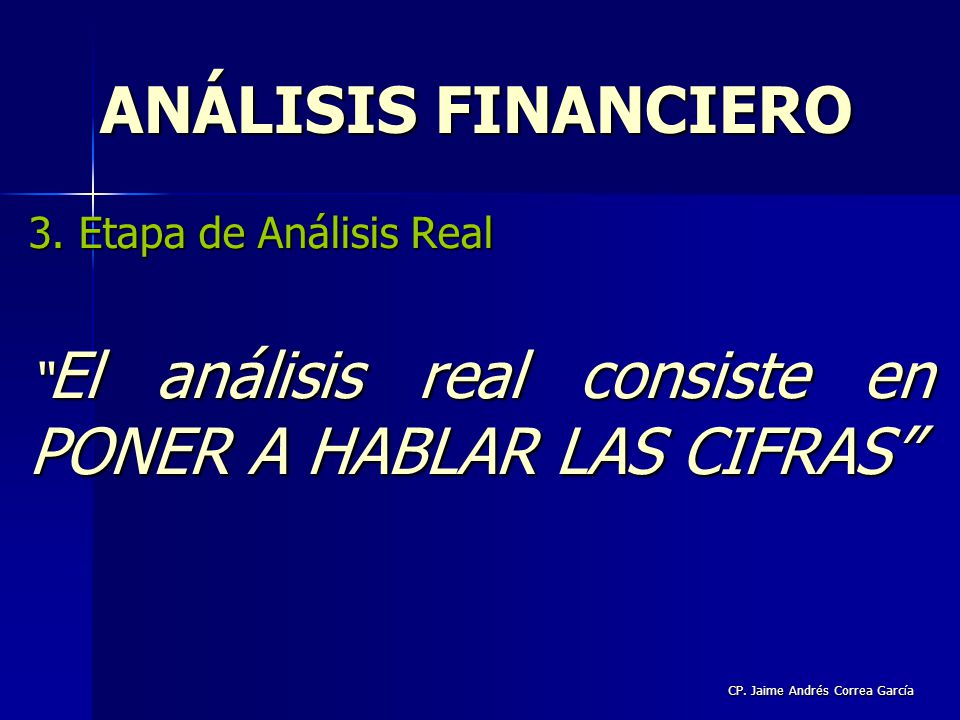 ANÁLISIS FINANCIERO

3. Etapa de Análisis Real

"El análisis real consiste en PONER A HABLAR LAS CIFRAS"

CP. Jaime Andrés Correa García